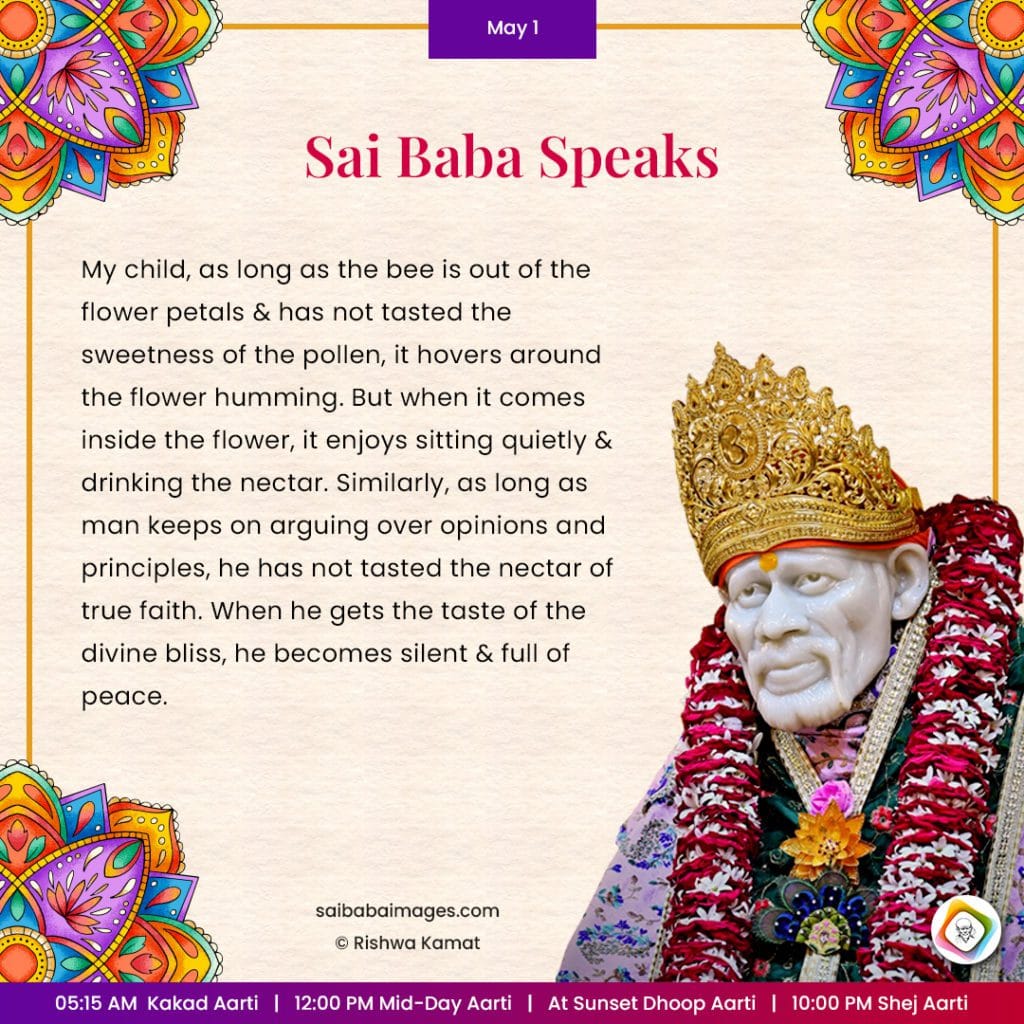 May 1

Sai Baba Speaks

My child, as long as the bee is out of the flower petals & has not tasted the sweetness of the pollen, it hovers around the flower humming. But when it comes inside the flower, it enjoys sitting quietly & drinking the nectar. Similarly, as long as man keeps on arguing over opinions and principles, he has not tasted the nectar of true faith. When he gets the taste of the divine bliss, he becomes silent & full of peace.

saibabaimages.com
© Rishwa Kamat

05:15 AM Kakad Aarti | 12:00 PM Mid-Day Aarti | At Sunset Dhoop Aarti | 10:00 PM Shej Aarti